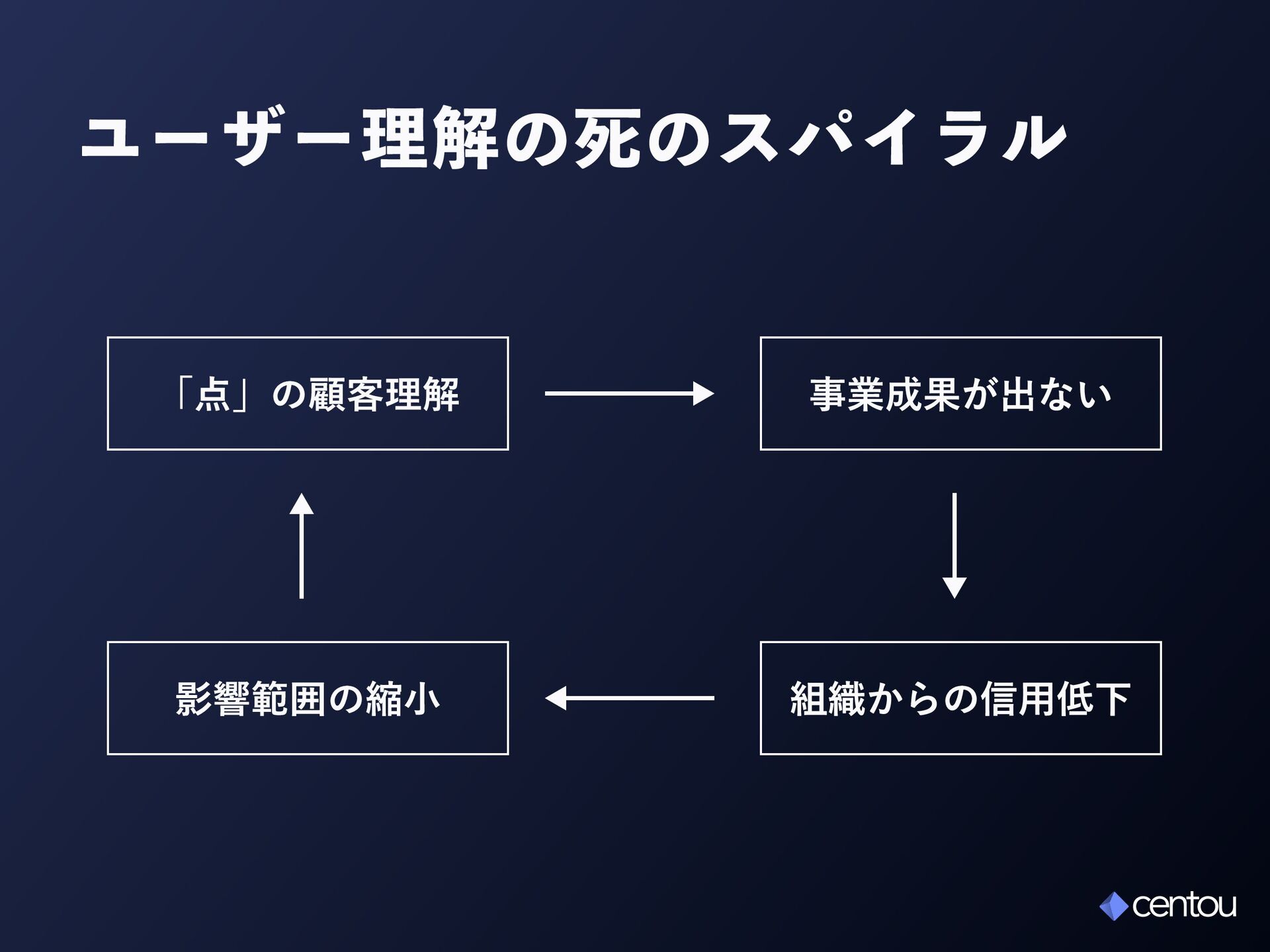 ユーザー理解の死のスパイラル

「点」の顧客理解

事業成果が出ない

組織からの信用低下

影響範囲の縮小

centou